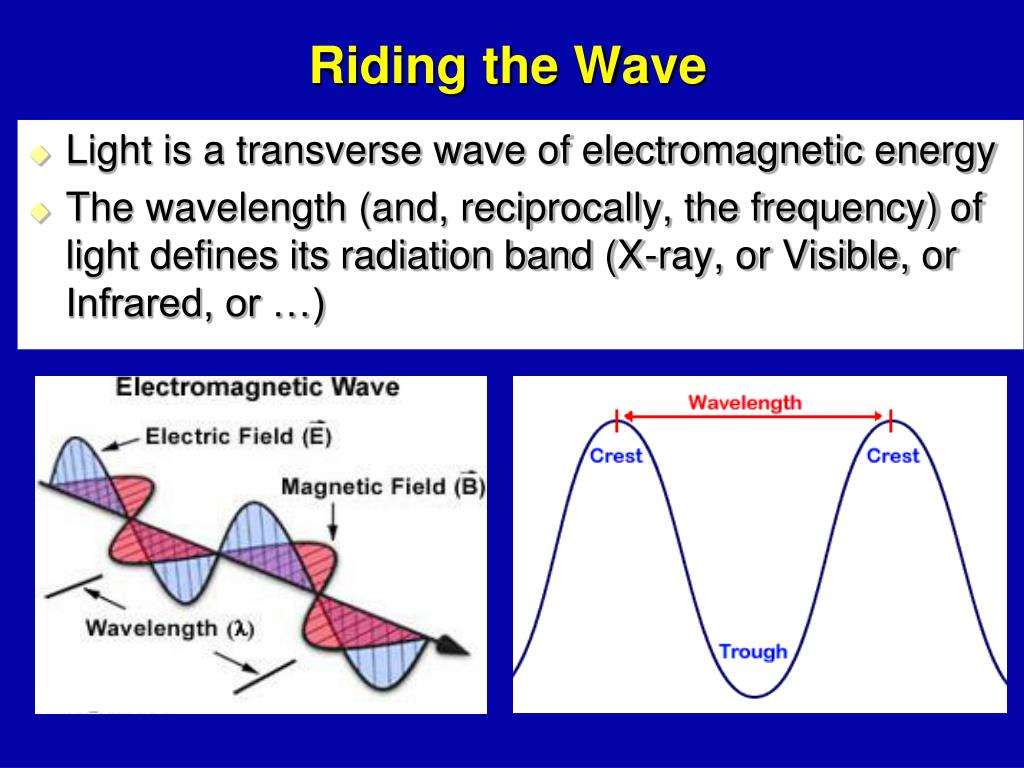 Riding the Wave

Light is a transverse wave of electromagnetic energy

The wavelength (and, reciprocally, the frequency) of light defines its radiation band (X-ray, or Visible, or Infrared, or …)

Electromagnetic Wave

Electric Field ($\vec{E}$)

Magnetic Field ($\vec{B}$)

Wavelength ($\lambda$)

Wavelength

Crest

Crest

Trough